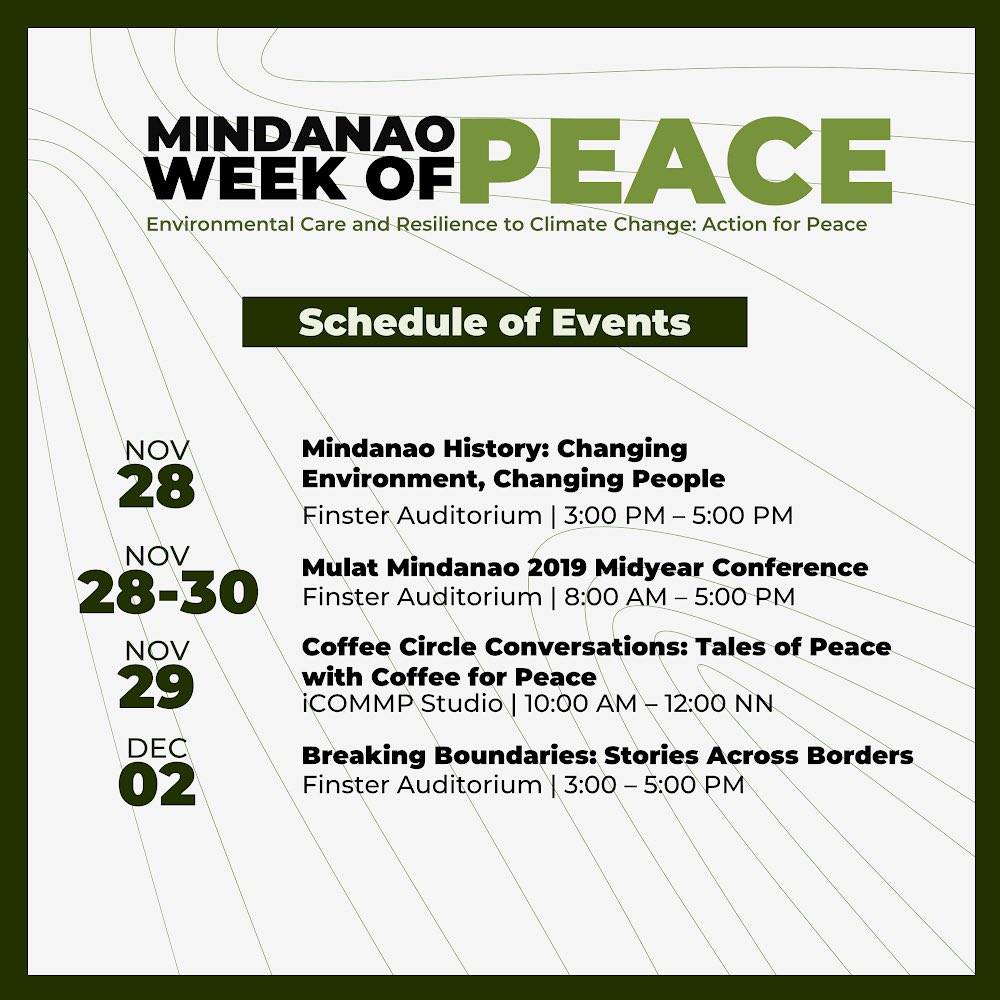 MINDANAO WEEK OF PEACE

Environmental Care and Resilience to Climate Change: Action for Peace

Schedule of Events

NOV 28

Mindanao History: Changing Environment, Changing People

Finster Auditorium | 3:00 PM – 5:00 PM

NOV 28-30

Mulat Mindanao 2019 Midyear Conference

Finster Auditorium | 8:00 AM – 5:00 PM

NOV 29

Coffee Circle Conversations: Tales of Peace with Coffee for Peace

iCOMMP Studio | 10:00 AM – 12:00 NN

DEC 02

Breaking Boundaries: Stories Across Borders

Finster Auditorium | 3:00 – 5:00 PM